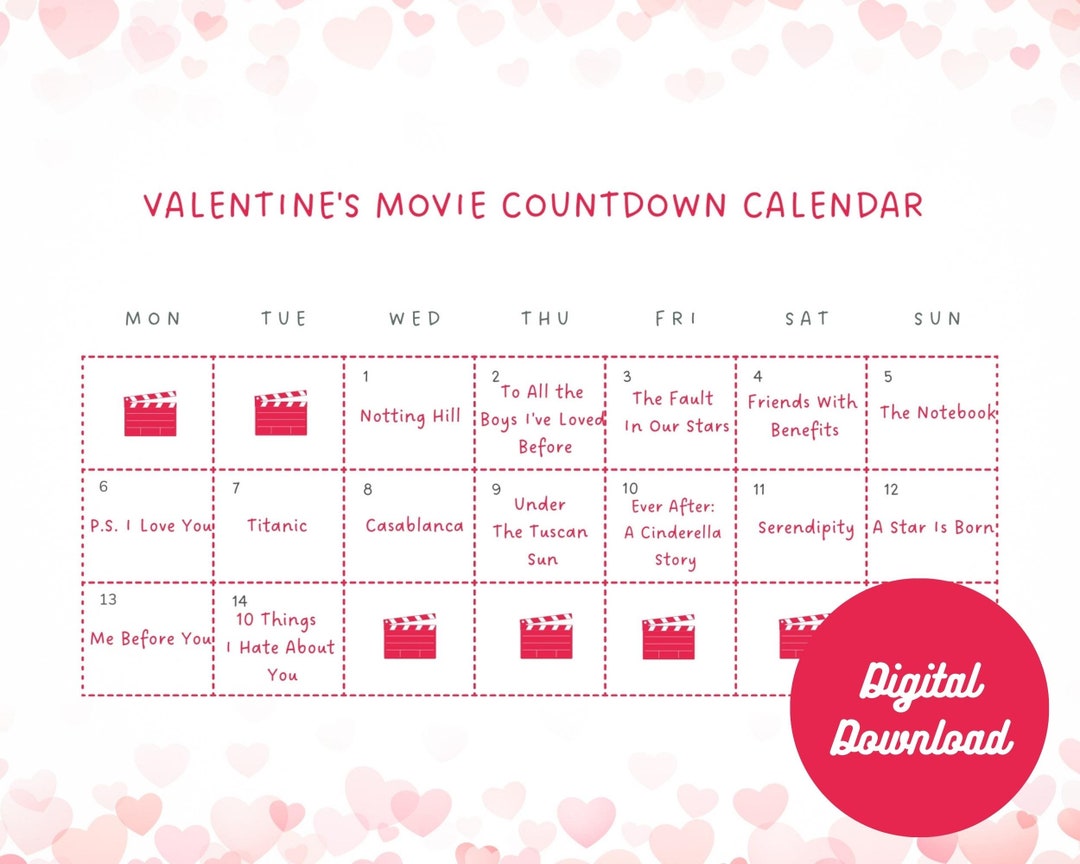 VALENTINE'S MOVIE COUNTDOWN CALENDAR

| MON | TUE | WED | THU | FRI | SAT | SUN |
|---|---|---|---|---|---|---|
| | | 1 Notting Hill | 2 To All the Boys I've Loved Before | 3 The Fault In Our Stars | 4 Friends With Benefits | 5 The Notebook |
| 6 P.S. I Love You | 7 Titanic | 8 Casablanca | 9 Under The Tuscan Sun | 10 Ever After: A Cinderella Story | 11 Serendipity | 12 A Star Is Born |
| 13 Me Before You | 14 10 Things I Hate About You | | | | | |

Digital Download